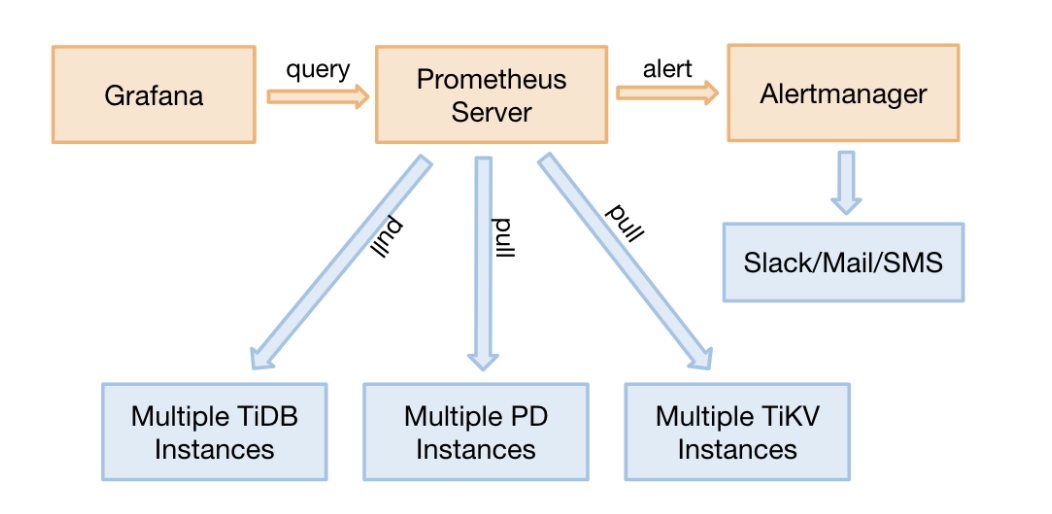 Grafana

query

Prometheus Server

alert

Alertmanager

pull

pull

pull

Slack/Mail/SMS

Multiple TiDB Instances

Multiple PD Instances

Multiple TiKV Instances